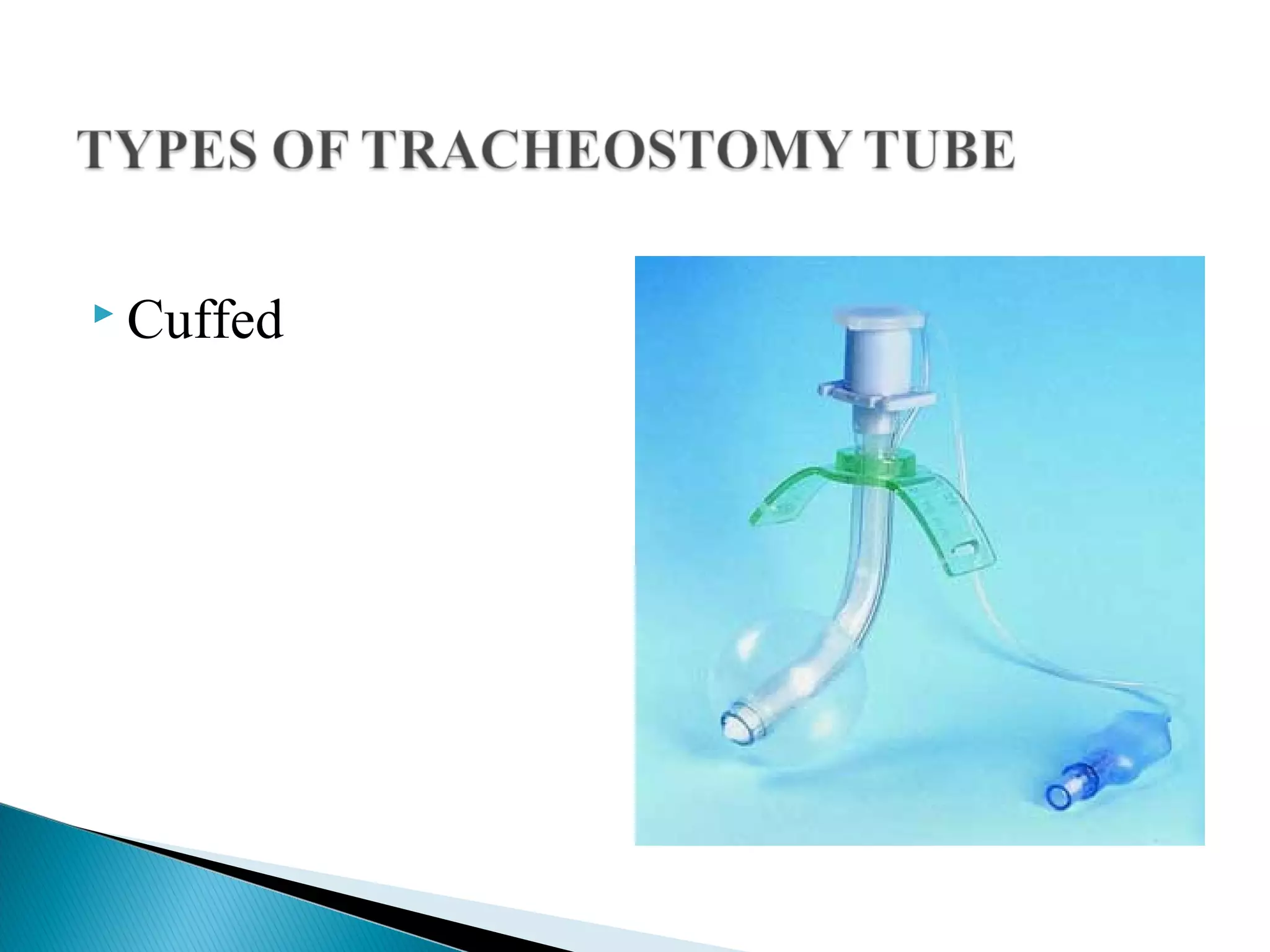 TYPES OF TRACHEOSTOMY TUBE

Cuffed